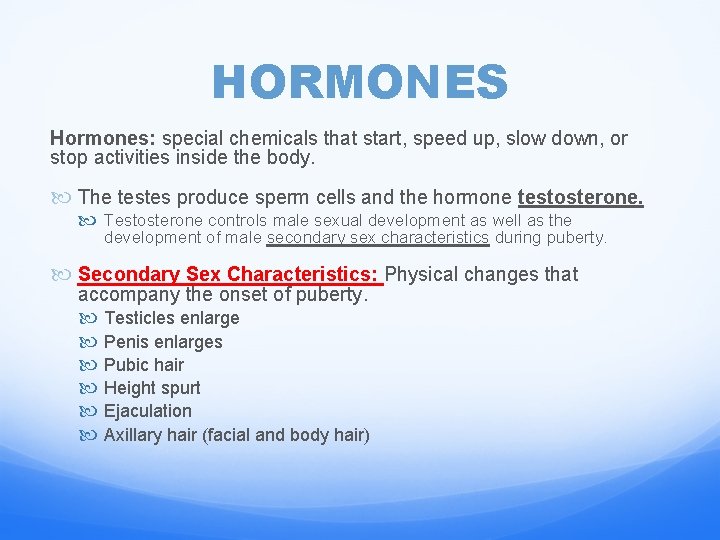 HORMONES

Hormones: special chemicals that start, speed up, slow down, or stop activities inside the body.

The testes produce sperm cells and the hormone testosterone.

Testosterone controls male sexual development as well as the development of male secondary sex characteristics during puberty.

Secondary Sex Characteristics: Physical changes that accompany the onset of puberty.

Testicles enlarge

Penis enlarges

Pubic hair

Height spurt

Ejaculation

Axillary hair (facial and body hair)